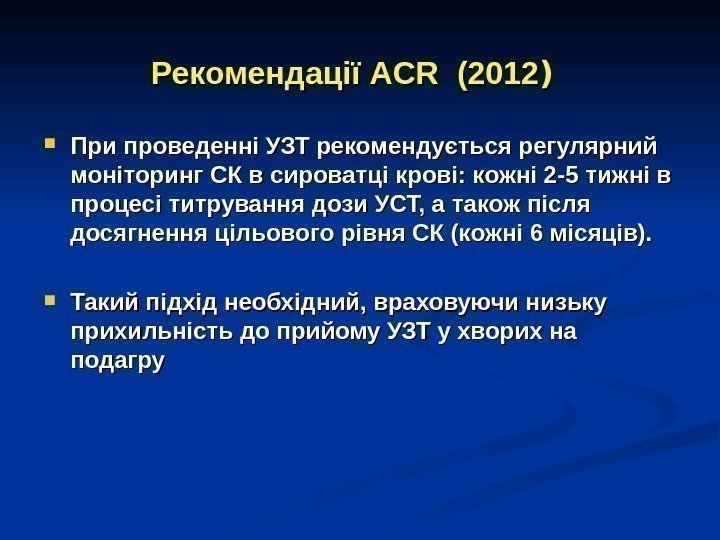 Рекомендації ACR (2012)

При проведенні УЗТ рекомендується регулярний моніторинг СК в сироватці крові: кожні 2-5 тижні в процесі титрування дози УСТ, а також після досягнення цільового рівня СК (кожні 6 місяців).

Такий підхід необхідний, враховуючи низьку прихильність до прийому УЗТ у хворих на подагру